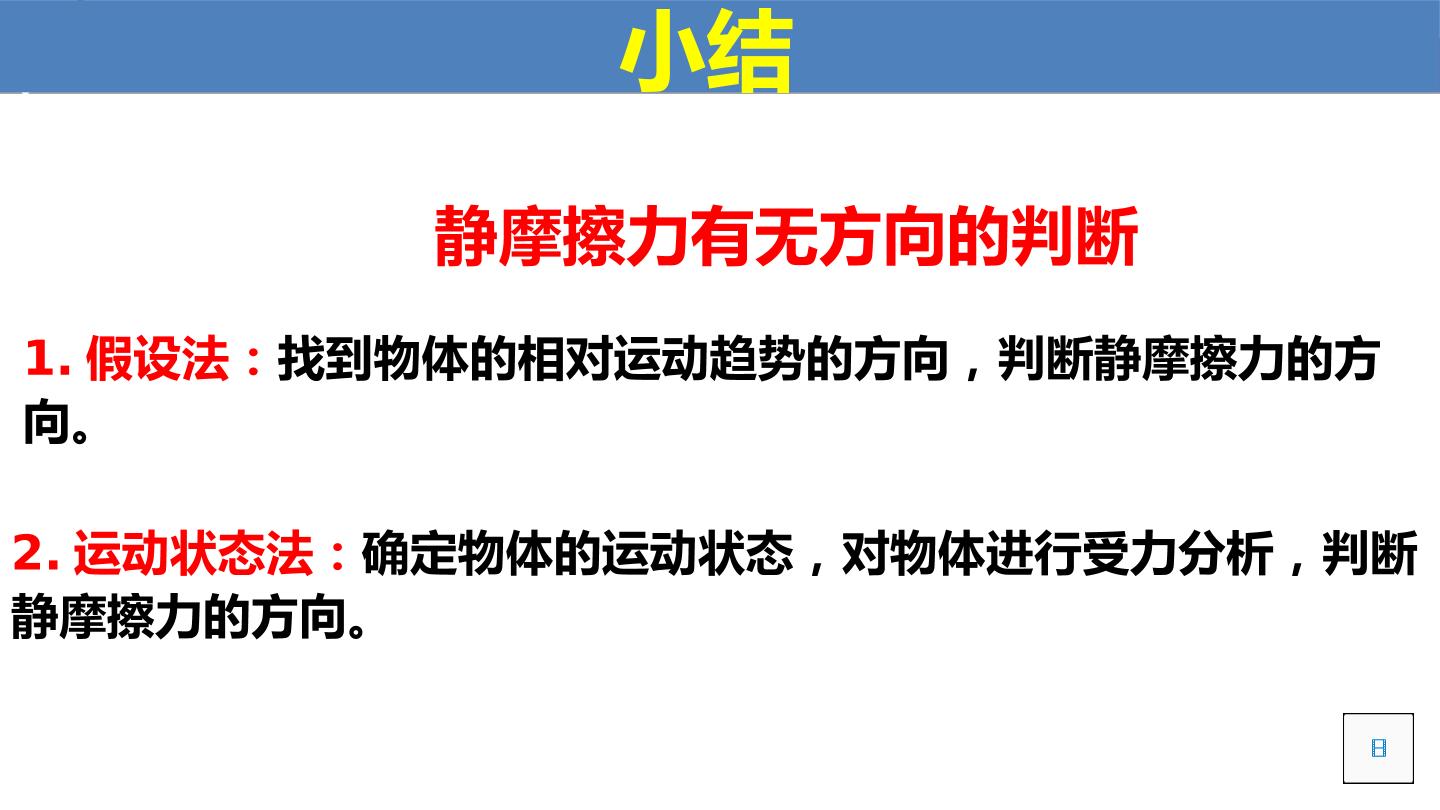 小结

静摩擦力有无方向的判断

1.假设法：找到物体的相对运动趋势的方向，判断静摩擦力的方向。

2.运动状态法：确定物体的运动状态，对物体进行受力分析，判断静摩擦力的方向。